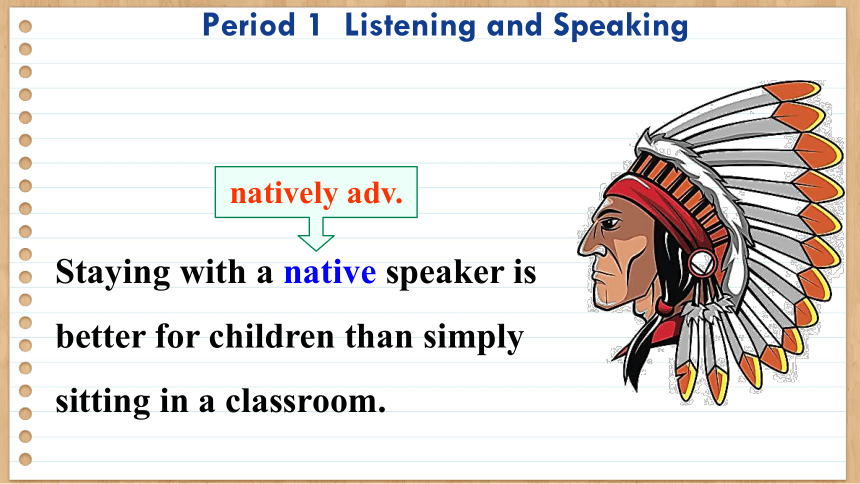 Period 1 Listening and Speaking

natively adv.

Staying with a native speaker is better for children than simply sitting in a classroom.